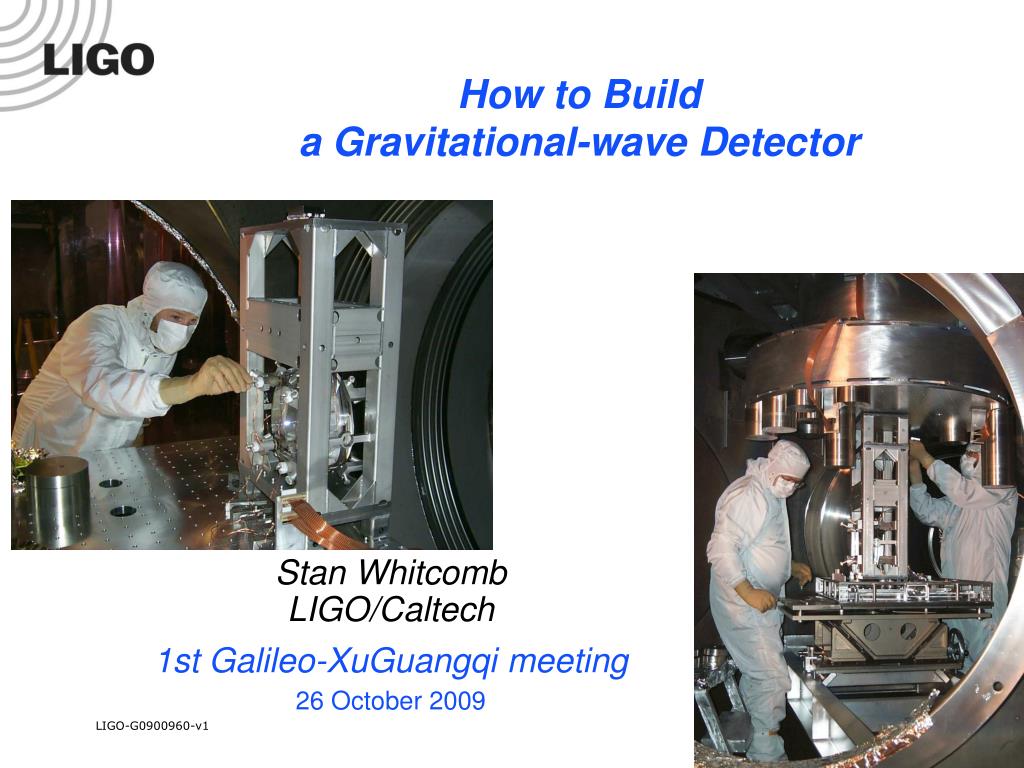 LIGO

How to Build
a Gravitational-wave Detector

Stan Whitcomb
LIGO/Caltech

1st Galileo-XuGuangqi meeting

26 October 2009

LIGO-G0900960-v1